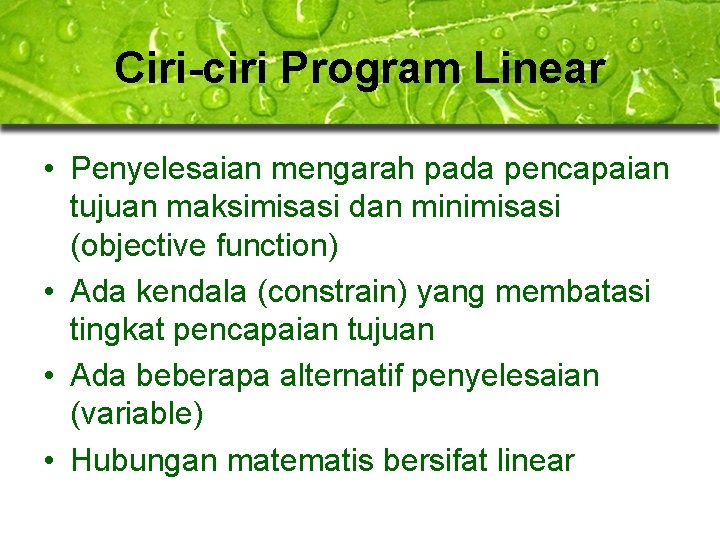 Ciri-ciri Program Linear

• Penyelesaian mengarah pada pencapaian tujuan maksimisasi dan minimisasi (objective function)
• Ada kendala (constrain) yang membatasi tingkat pencapaian tujuan
• Ada beberapa alternatif penyelesaian (variable)
• Hubungan matematis bersifat linear